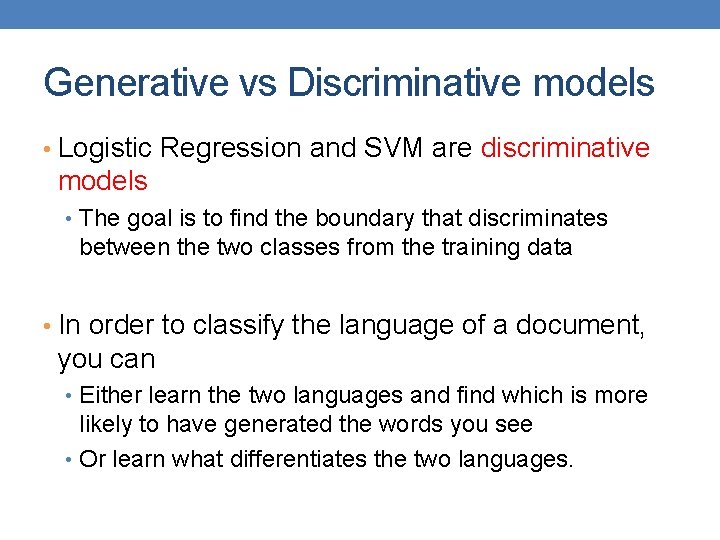 Generative vs Discriminative models

• Logistic Regression and SVM are discriminative models

• The goal is to find the boundary that discriminates between the two classes from the training data

• In order to classify the language of a document, you can

• Either learn the two languages and find which is more likely to have generated the words you see

• Or learn what differentiates the two languages.